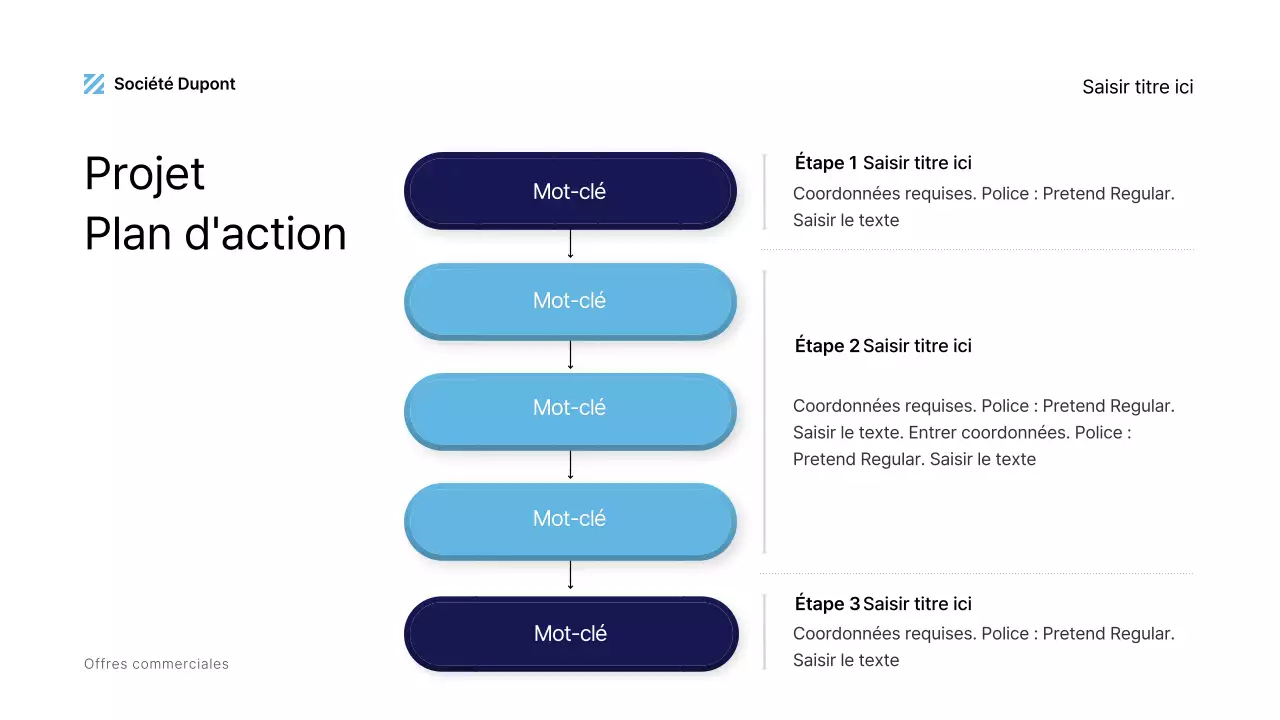 Société Dupont

Saisir titre ici

Projet
Plan d'action

Mot-clé

Mot-clé

Mot-clé

Mot-clé

Mot-clé

Étape 1 Saisir titre ici
Coordonnées requises. Police : Pretend Regular. Saisir le texte

Étape 2 Saisir titre ici

Coordonnées requises. Police : Pretend Regular. Saisir le texte. Entrer coordonnées. Police : Pretend Regular. Saisir le texte

Étape 3 Saisir titre ici
Coordonnées requises. Police : Pretend Regular. Saisir le texte

Offres commerciales